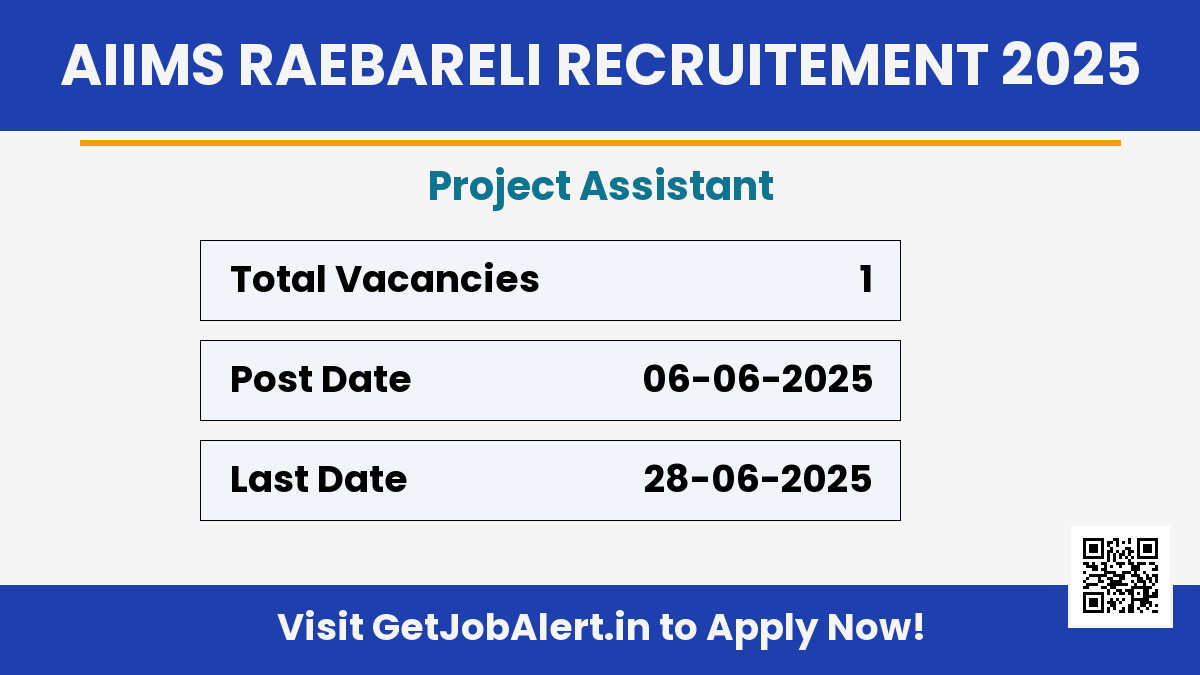 AIIMS RAEBARELI RECRUITEMENT 2025

Project Assistant

| Total Vacancies | 1 |
|---|---|
| Post Date | 06-06-2025 |
| Last Date | 28-06-2025 |

Visit GetJobAlert.in to Apply Now!